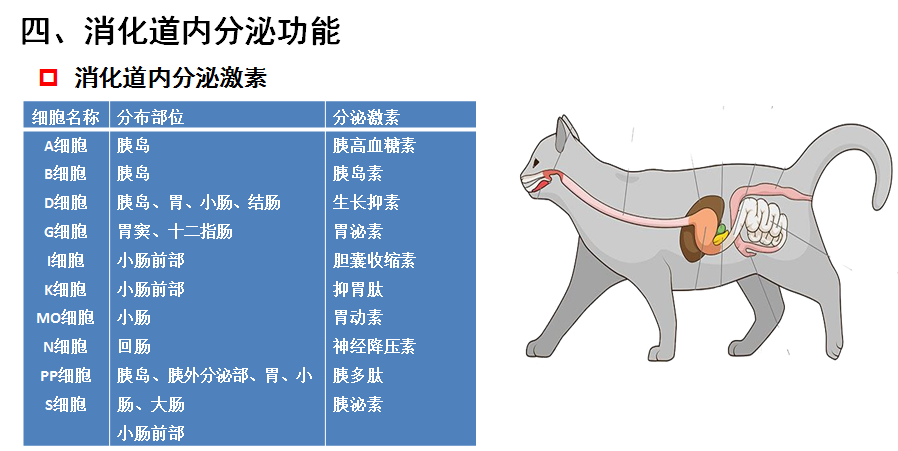 四、消化道内分泌功能

消化道内分泌激素

| 细胞名称 | 分布部位 | 分泌激素 |
|---|---|---|
| A细胞 | 胰岛 | 胰高血糖素 |
| B细胞 | 胰岛 | 胰岛素 |
| D细胞 | 胰岛、胃、小肠、结肠 | 生长抑素 |
| G细胞 | 胃窦、十二指肠 | 胃泌素 |
| I细胞 | 小肠前部 | 胆囊收缩素 |
| K细胞 | 小肠前部 | 抑胃肽 |
| MO细胞 | 小肠 | 胃动素 |
| N细胞 | 回肠 | 神经降压素 |
| PP细胞 | 胰岛、胰外分泌部、胃、小肠、大肠 | 胰多肽 |
| S细胞 | 小肠前部 | 胰泌素 |